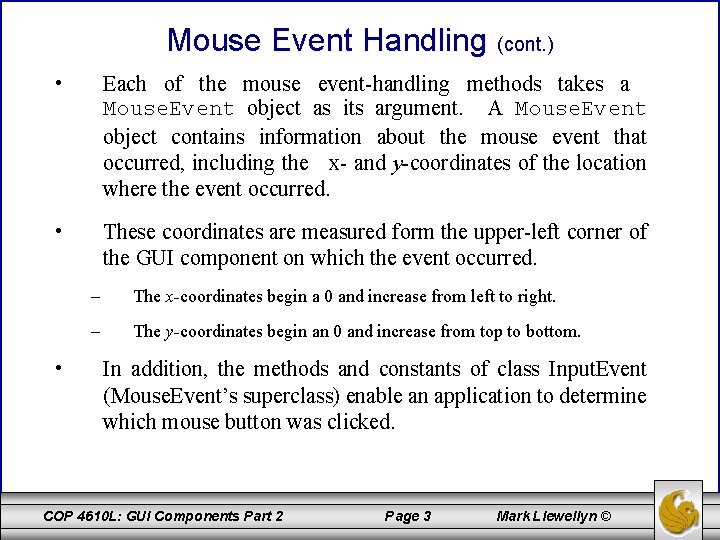 Mouse Event Handling (cont.)

• Each of the mouse event-handling methods takes a MouseEvent object as its argument. A MouseEvent object contains information about the mouse event that occurred, including the x- and y-coordinates of the location where the event occurred.

• These coordinates are measured form the upper-left corner of the GUI component on which the event occurred.

– The x-coordinates begin a 0 and increase from left to right.

– The y-coordinates begin an 0 and increase from top to bottom.

• In addition, the methods and constants of class InputEvent (MouseEvent's superclass) enable an application to determine which mouse button was clicked.

COP 4610L: GUI Components Part 2 Page 3 Mark Llewellyn ©